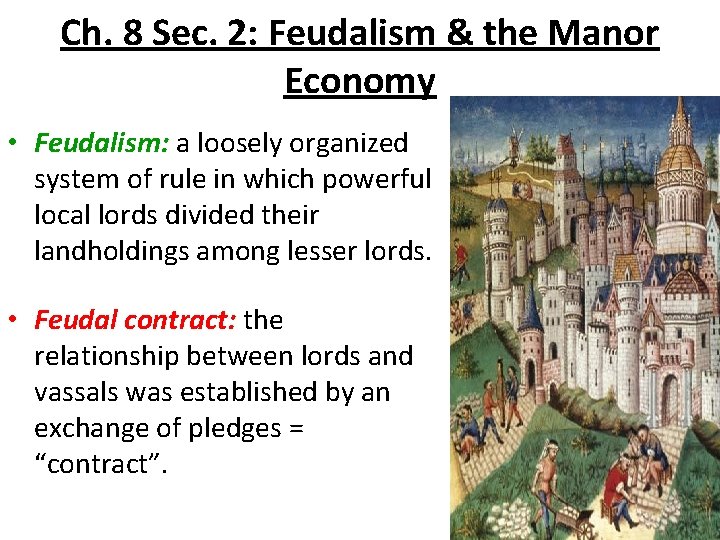 Ch. 8 Sec. 2: Feudalism & the Manor Economy

• Feudalism: a loosely organized system of rule in which powerful local lords divided their landholdings among lesser lords.

• Feudal contract: the relationship between lords and vassals was established by an exchange of pledges = “contract”.